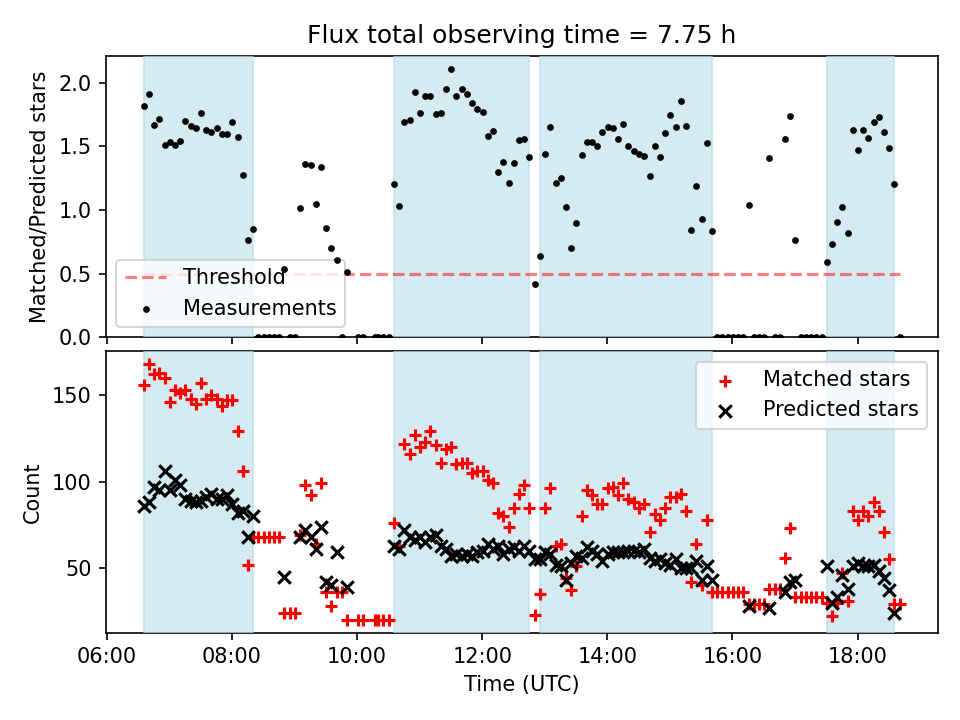 Flux total observing time = 7.75 h

Matched/Predicted stars

2.0
1.5
1.0
0.5
0.0

Threshold
Measurements

Count

150
100
50

Matched stars
Predicted stars

06:00
08:00
10:00
12:00
14:00
16:00
18:00

Time (UTC)